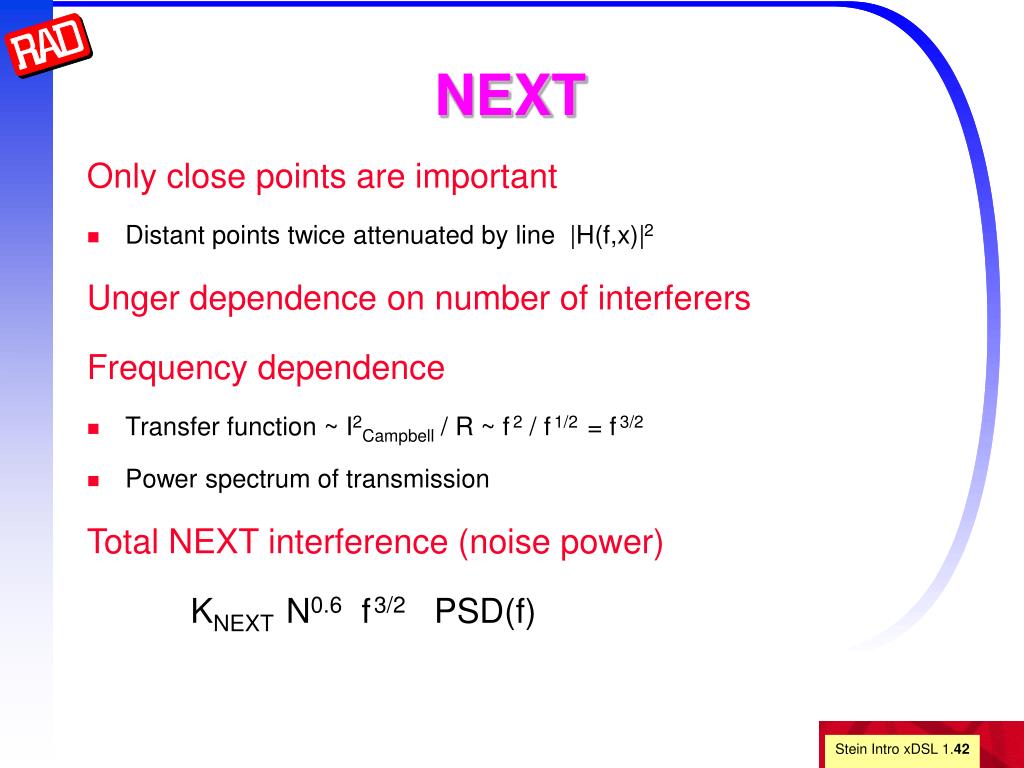 RAD

NEXT

Only close points are important

Distant points twice attenuated by line $|H(f,x)|^2$

Unger dependence on number of interferers

Frequency dependence

Transfer function ~ $I^2_{Campbell}$ / R ~ $f^2$ / $f^{1/2}$ = $f^{3/2}$

Power spectrum of transmission

Total NEXT interference (noise power)

$K_{NEXT}$ $N^{0.6}$ $f^{3/2}$ PSD(f)

Stein Intro xDSL 1.42